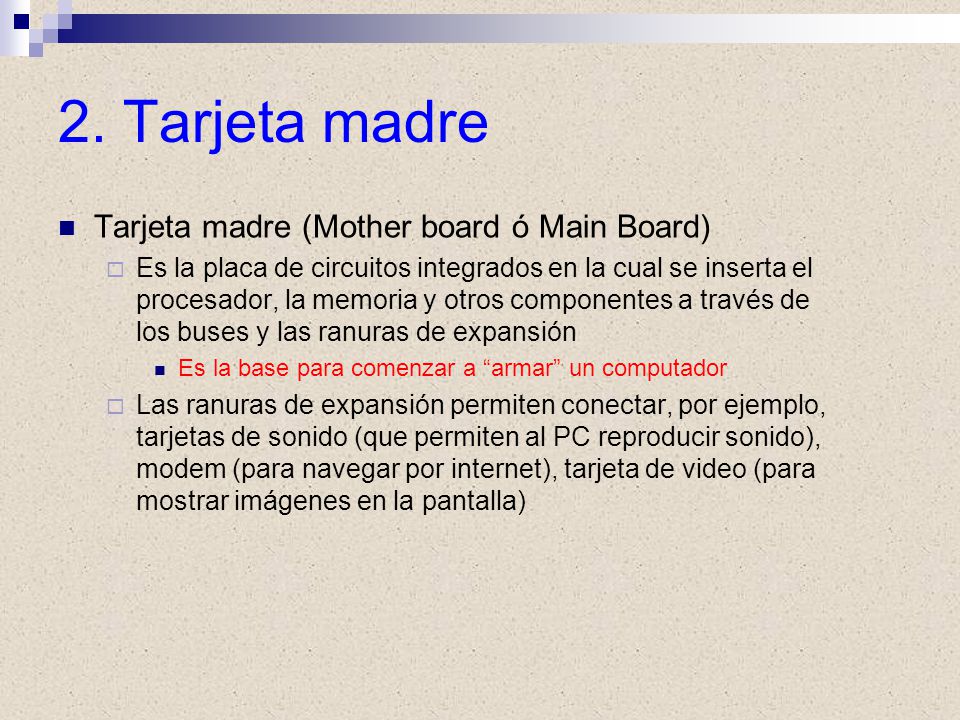 2. Tarjeta madre

Tarjeta madre (Mother board ó Main Board)

Es la placa de circuitos integrados en la cual se inserta el procesador, la memoria y otros componentes a través de los buses y las ranuras de expansión

Es la base para comenzar a “armar” un computador

Las ranuras de expansión permiten conectar, por ejemplo, tarjetas de sonido (que permiten al PC reproducir sonido), modem (para navegar por internet), tarjeta de video (para mostrar imágenes en la pantalla)